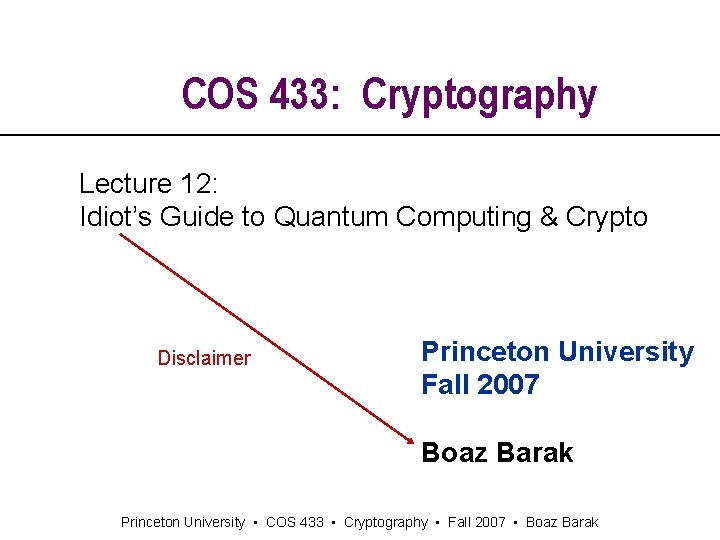 COS 433: Cryptography

Lecture 12:
Idiot's Guide to Quantum Computing & Crypto

Disclaimer

Princeton University
Fall 2007

Boaz Barak

Princeton University ▪ COS 433 ▪ Cryptography ▪ Fall 2007 ▪ Boaz Barak